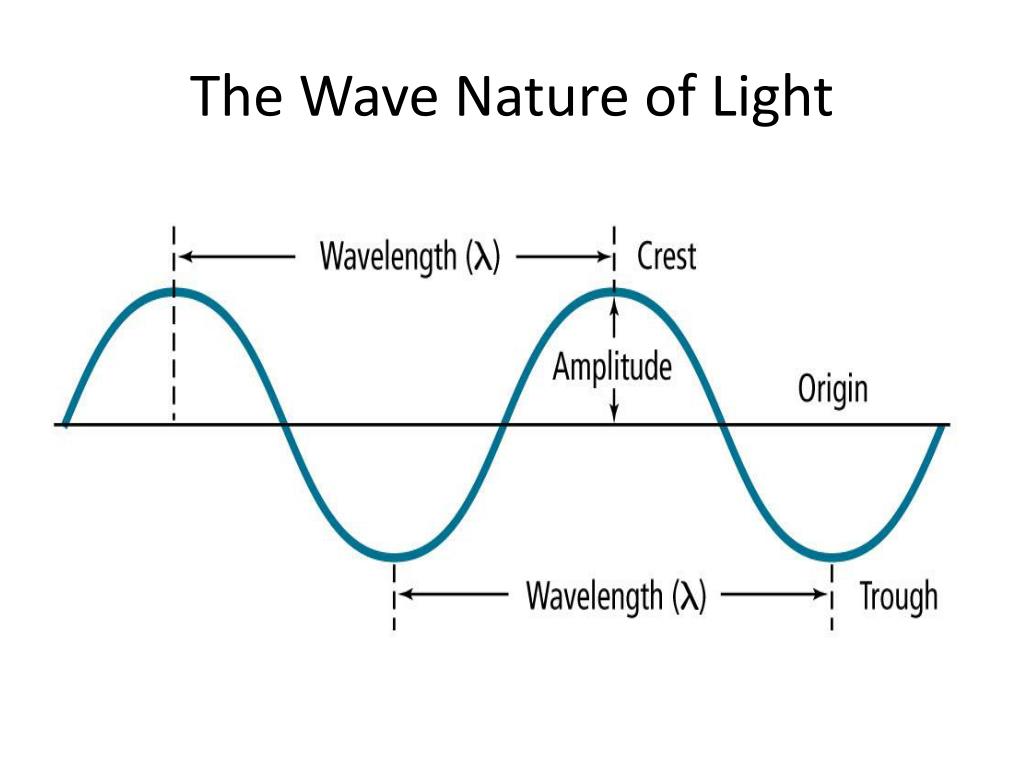 The Wave Nature of Light

Wavelength ($\lambda$)

Crest

Amplitude

Origin

Wavelength ($\lambda$)

Trough